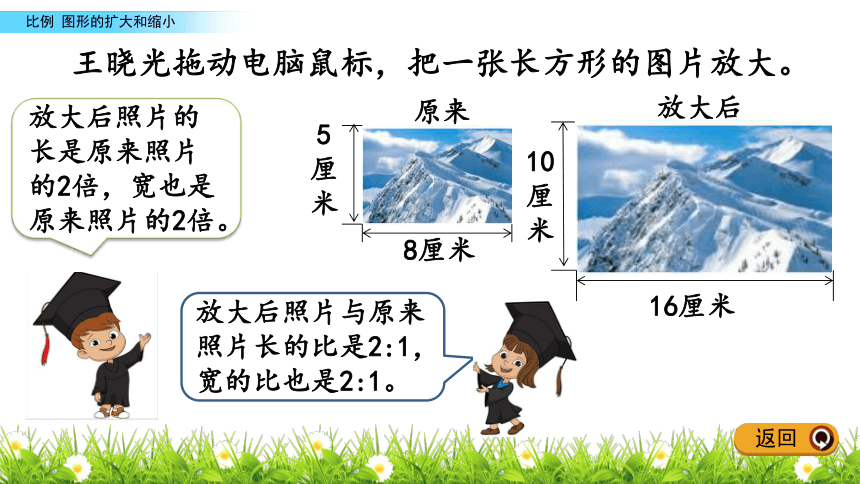 比例 图形的扩大和缩小

王晓光拖动电脑鼠标，把一张长方形的图片放大。

放大后照片的长是原来照片的2倍，宽也是原来照片的2倍。

原来

5厘米

8厘米

放大后

10厘米

16厘米

放大后照片与原来照片长的比是2:1，宽的比也是2:1。

返回